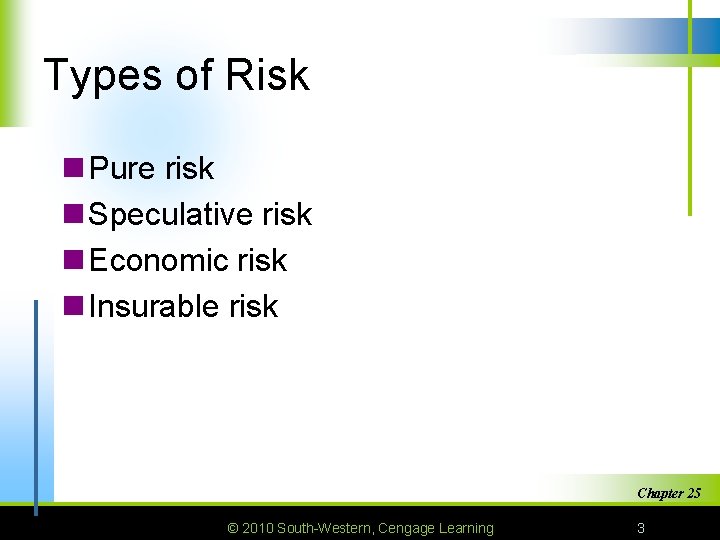 Types of Risk

Pure risk
Speculative risk
Economic risk
Insurable risk

Chapter 25

© 2010 South-Western, Cengage Learning

3